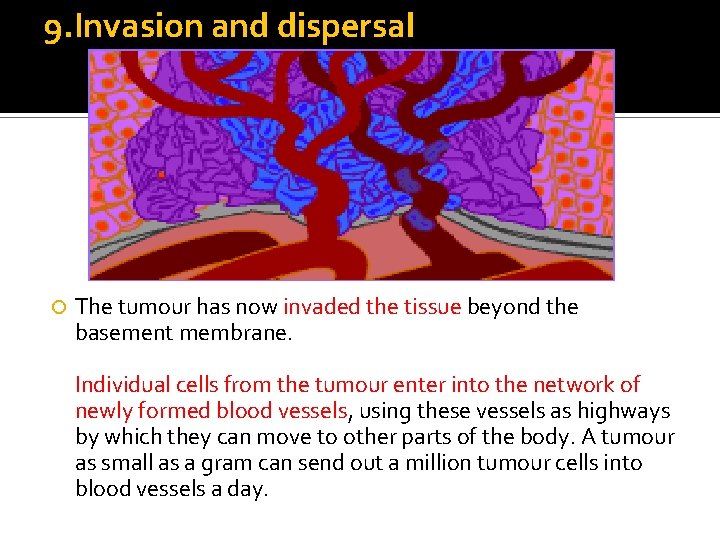 9.Invasion and dispersal

The tumour has now invaded the tissue beyond the basement membrane.

Individual cells from the tumour enter into the network of newly formed blood vessels, using these vessels as highways by which they can move to other parts of the body. A tumour as small as a gram can send out a million tumour cells into blood vessels a day.